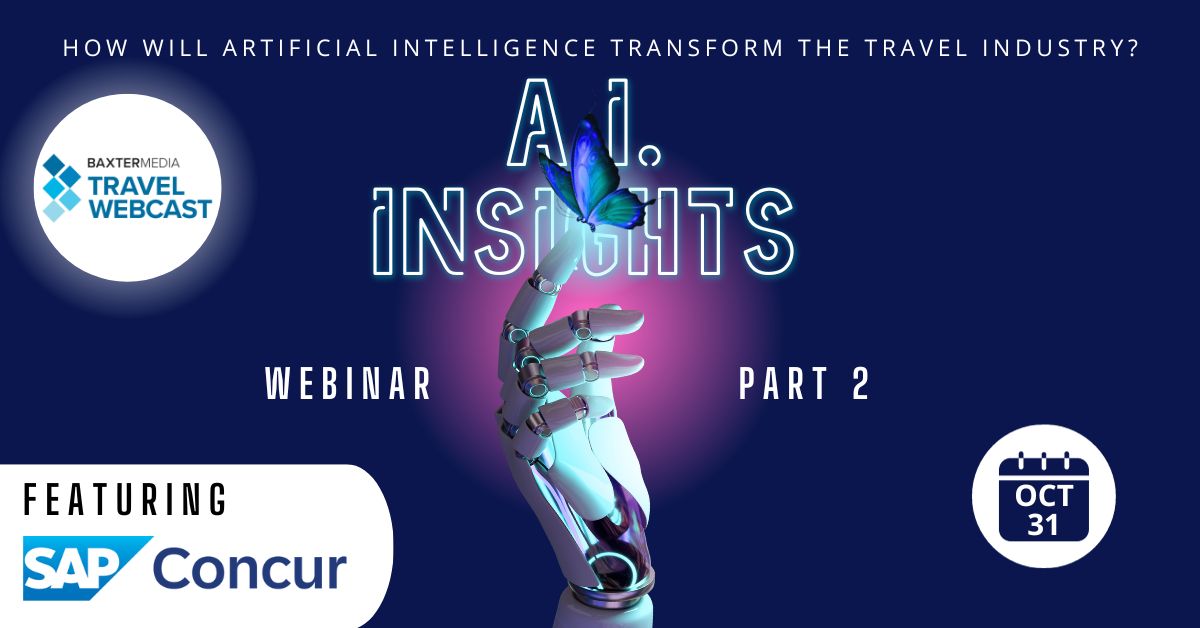 HOW WILL ARTIFICIAL INTELLIGENCE TRANSFORM THE TRAVEL INDUSTRY?

BAXTERMEDIA
TRAVEL
WEBCAST

A.I.
INSIGHTS

WEBINAR

PART 2

FEATURING
SAP Concur

OCT
31